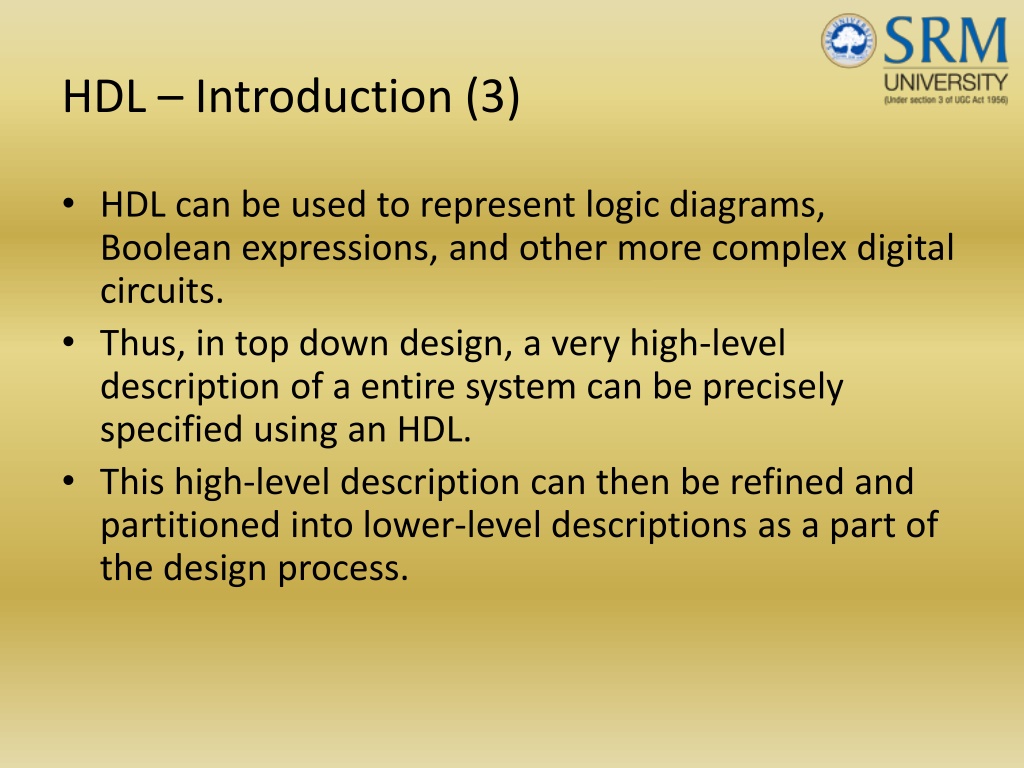 SRM UNIVERSITY (Under section 3 of UGC Act 1956)

HDL – Introduction (3)

• HDL can be used to represent logic diagrams, Boolean expressions, and other more complex digital circuits.
• Thus, in top down design, a very high-level description of a entire system can be precisely specified using an HDL.
• This high-level description can then be refined and partitioned into lower-level descriptions as a part of the design process.